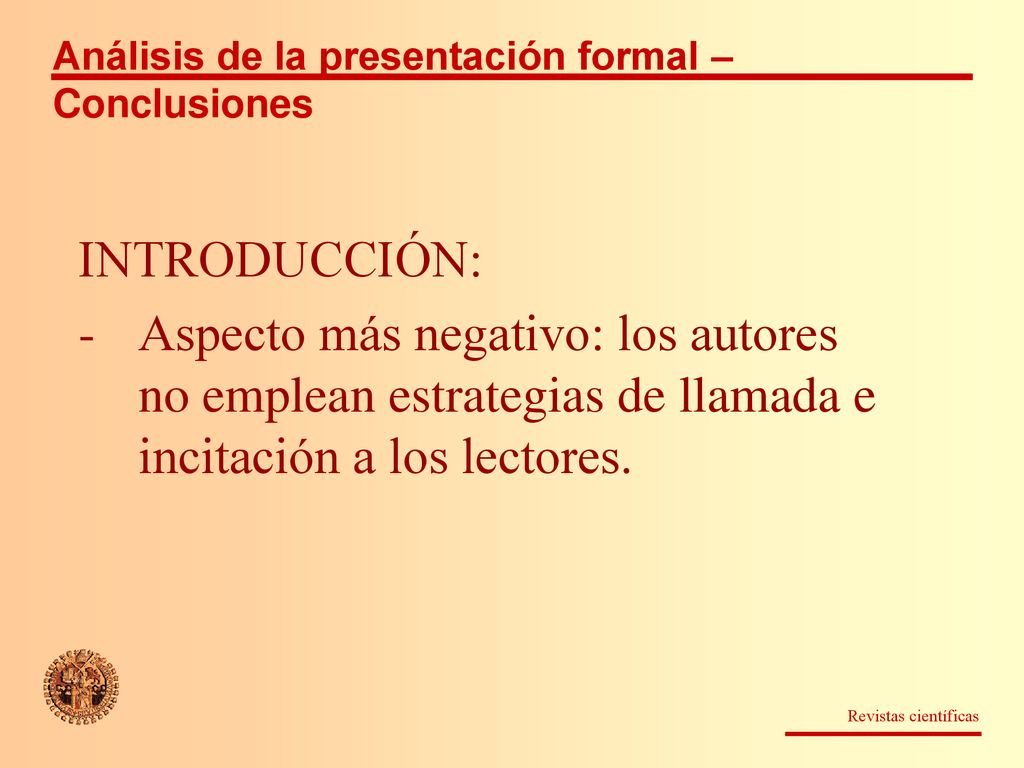 Análisis de la presentación formal – Conclusiones

INTRODUCCIÓN:

- Aspecto más negativo: los autores no emplean estrategias de llamada e incitación a los lectores.

Revistas científicas